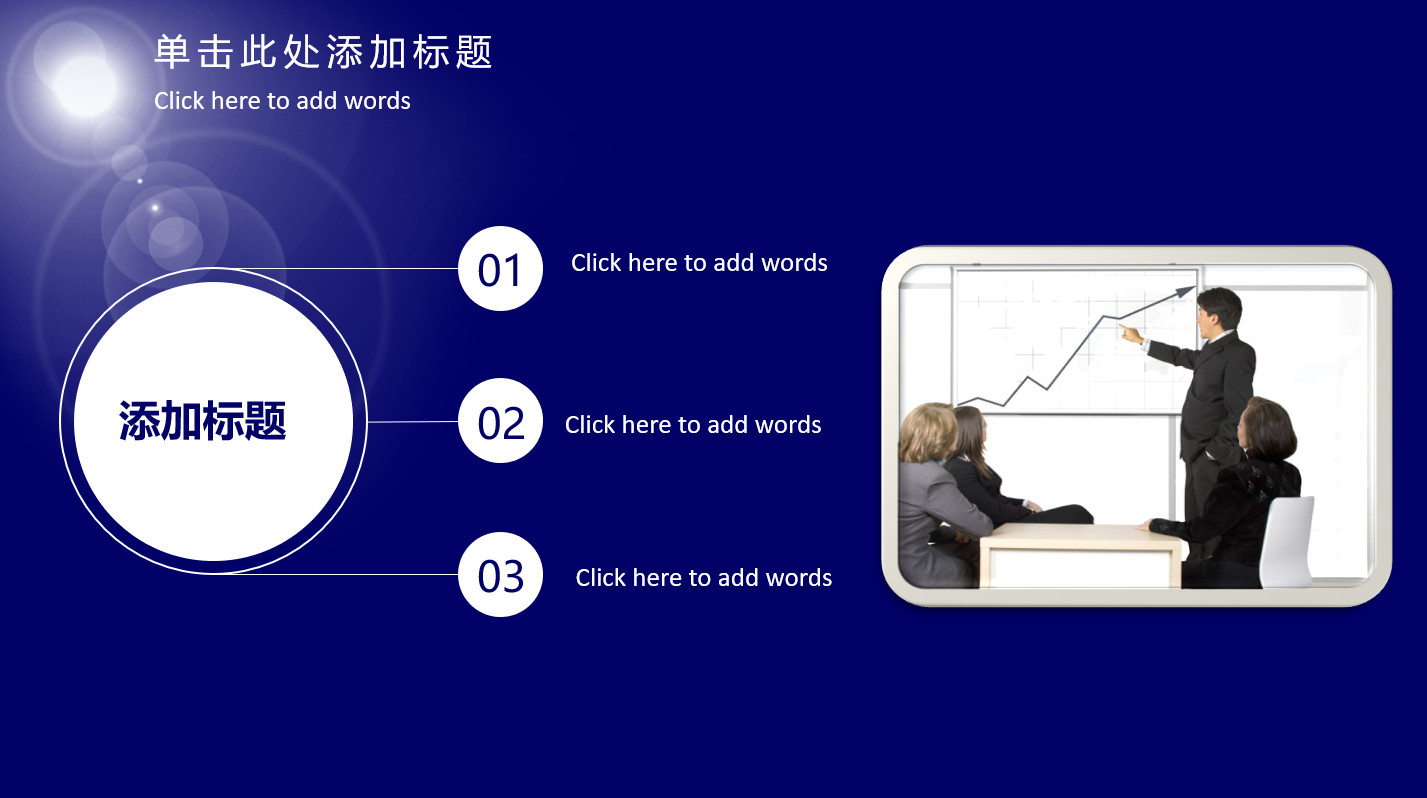 单击此处添加标题
Click here to add words

添加标题

01 Click here to add words

02 Click here to add words

03 Click here to add words